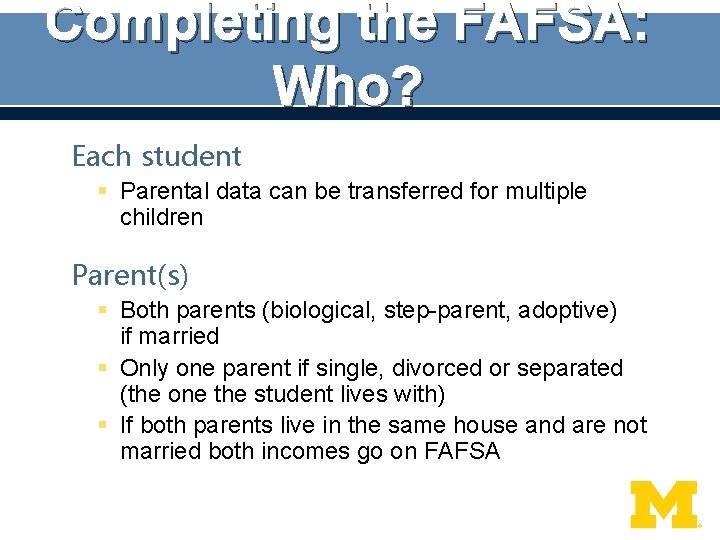 Completing the FAFSA: Who?

Each student

▪ Parental data can be transferred for multiple children

Parent(s)

▪ Both parents (biological, step-parent, adoptive) if married

▪ Only one parent if single, divorced or separated (the one the student lives with)

▪ If both parents live in the same house and are not married both incomes go on FAFSA

M